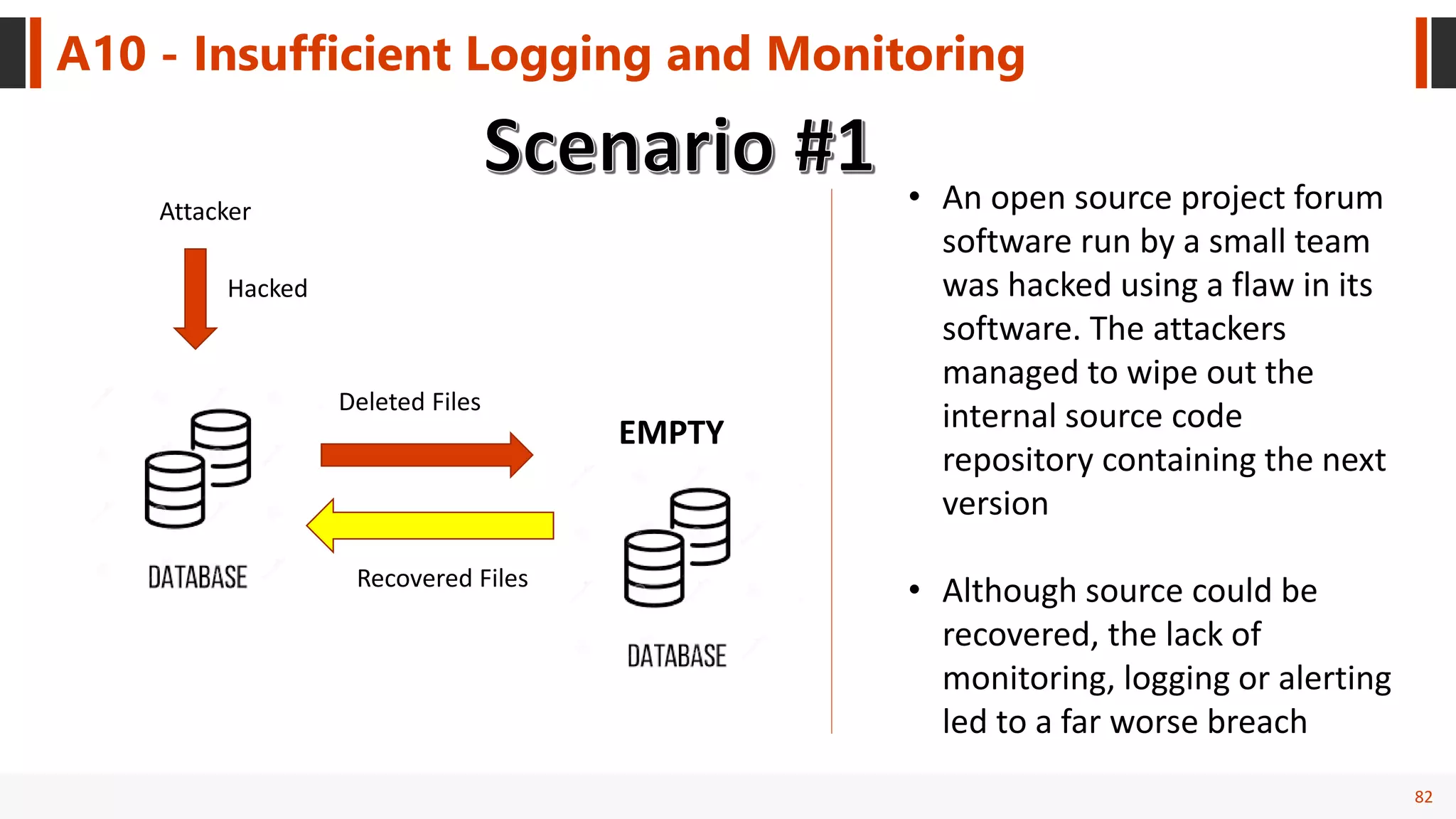 A10 - Insufficient Logging and Monitoring

Scenario #1

Attacker

Hacked

Deleted Files

EMPTY

DATABASE

Recovered Files

DATABASE

• An open source project forum software run by a small team was hacked using a flaw in its software. The attackers managed to wipe out the internal source code repository containing the next version

• Although source could be recovered, the lack of monitoring, logging or alerting led to a far worse breach

82